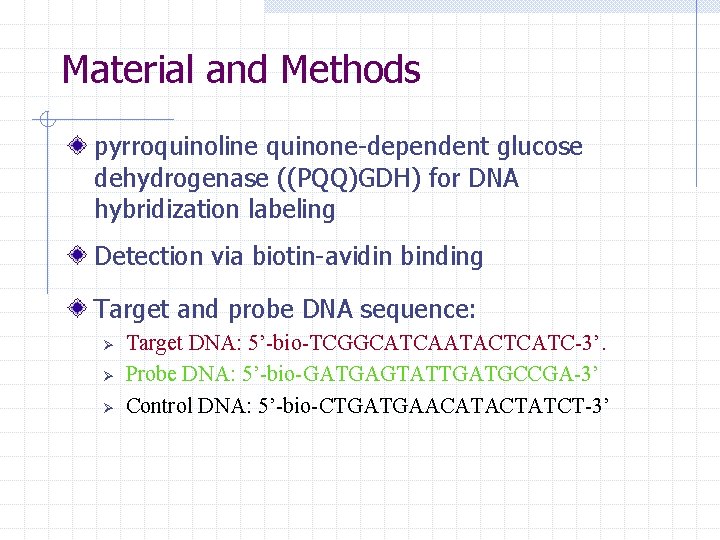 Material and Methods

pyrroquinoline quinone-dependent glucose dehydrogenase ((PQQ)GDH) for DNA hybridization labeling

Detection via biotin-avidin binding

Target and probe DNA sequence:

Target DNA: 5’-bio-TCGGCATCAATACTCATC-3’.

Probe DNA: 5’-bio-GATGAGTATTGATGCCGA-3’

Control DNA: 5’-bio-CTGATGAACATACTATCT-3’